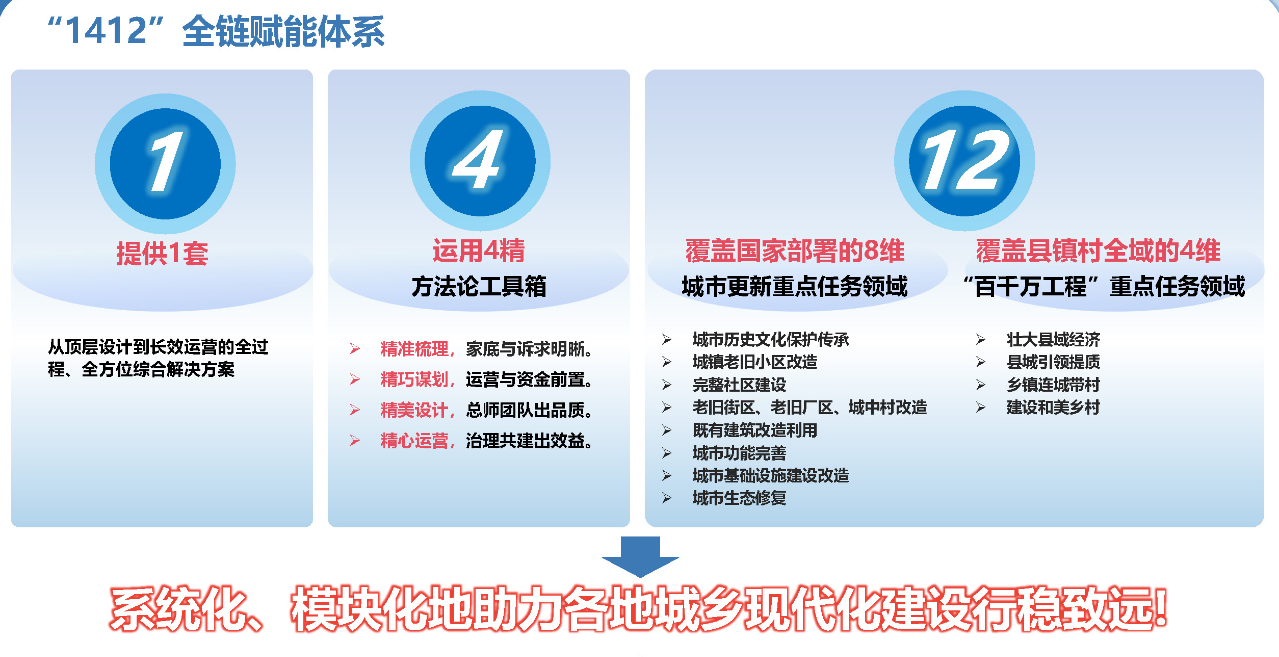 “1412”全链赋能体系

1
提供1套

从顶层设计到长效运营的全过程、全方位综合解决方案

4
运用4精
方法论工具箱

➢ 精准梳理，家底与诉求明晰。
➢ 精巧谋划，运营与资金前置。
➢ 精美设计，总师团队出品质。
➢ 精心运营，治理共建出效益。

12
覆盖国家部署的8维
城市更新重点任务领域

➢ 城市历史文化保护传承
➢ 城镇老旧小区改造
➢ 完整社区建设
➢ 老旧街区、老旧厂区、城中村改造
➢ 既有建筑改造利用
➢ 城市功能完善
➢ 城市基础设施建设改造
➢ 城市生态修复

覆盖县镇村全域的4维
“百千万工程”重点任务领域

➢ 壮大县域经济
➢ 县城引领提质
➢ 乡镇连城带村
➢ 建设和美乡村

系统化、模块化地助力各地城乡现代化建设行稳致远!